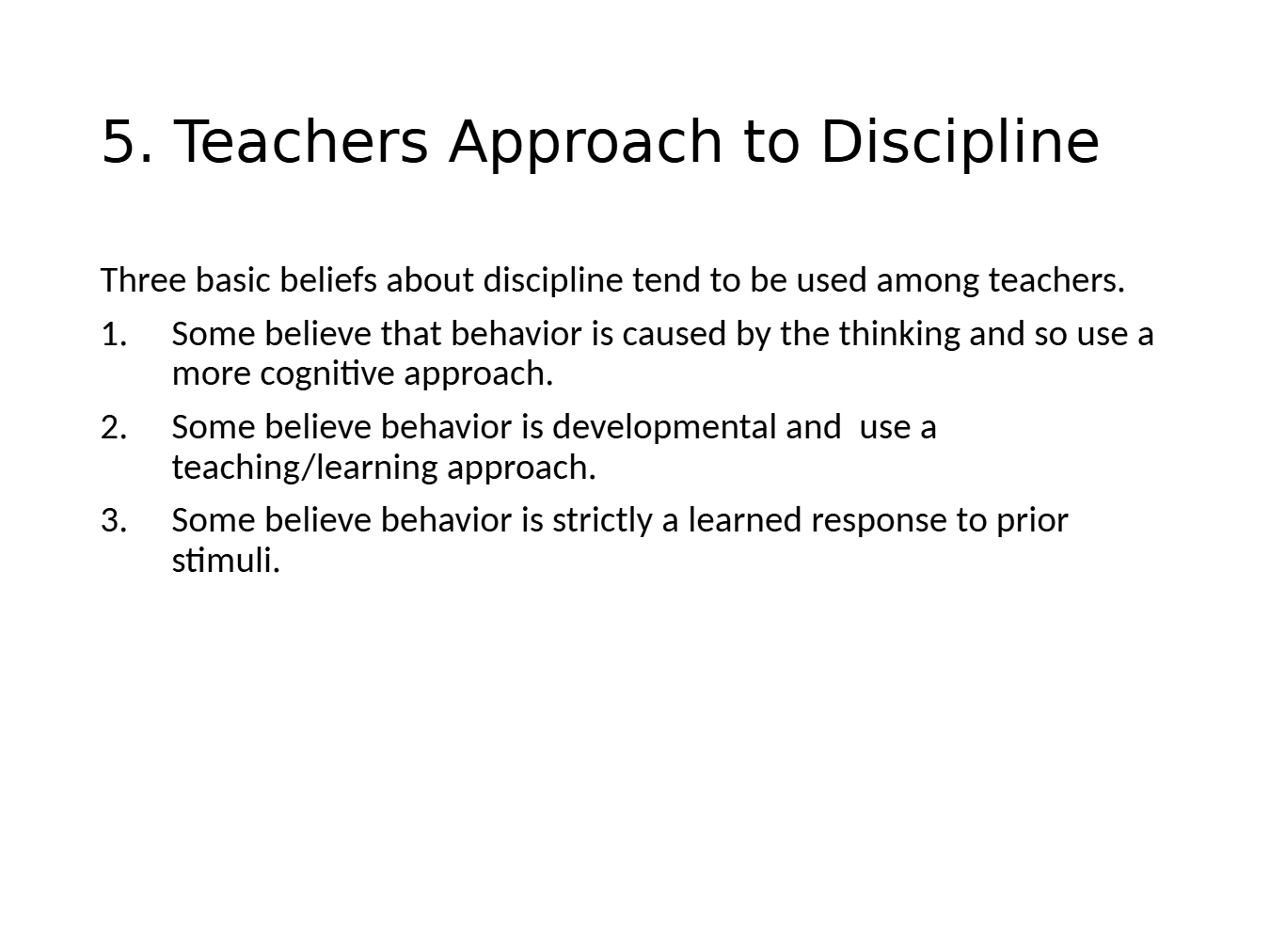 5. Teachers Approach to Discipline

Three basic beliefs about discipline tend to be used among teachers.

1. Some believe that behavior is caused by the thinking and so use a more cognitive approach.
2. Some believe behavior is developmental and use a teaching/learning approach.
3. Some believe behavior is strictly a learned response to prior stimuli.